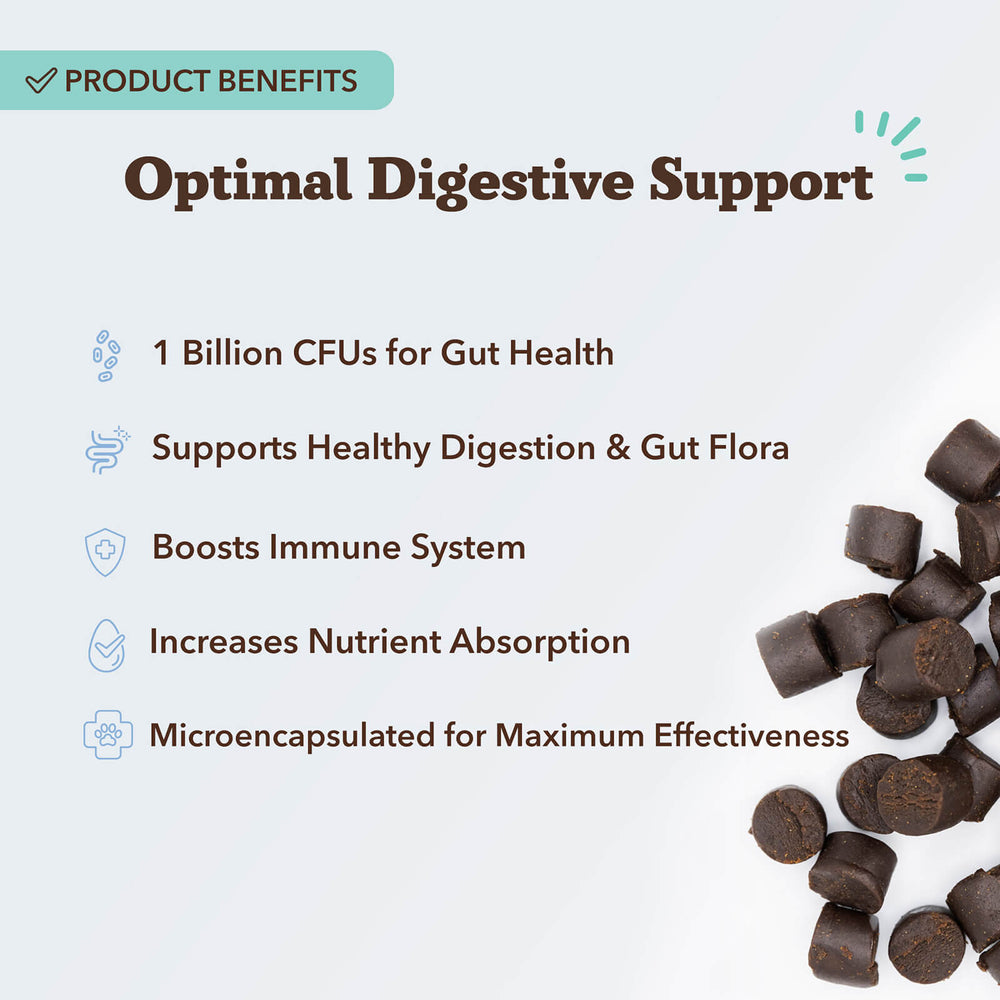 PRODUCT BENEFITS

Optimal Digestive Support

1 Billion CFUs for Gut Health

Supports Healthy Digestion & Gut Flora

Boosts Immune System

Increases Nutrient Absorption

Microencapsulated for Maximum Effectiveness